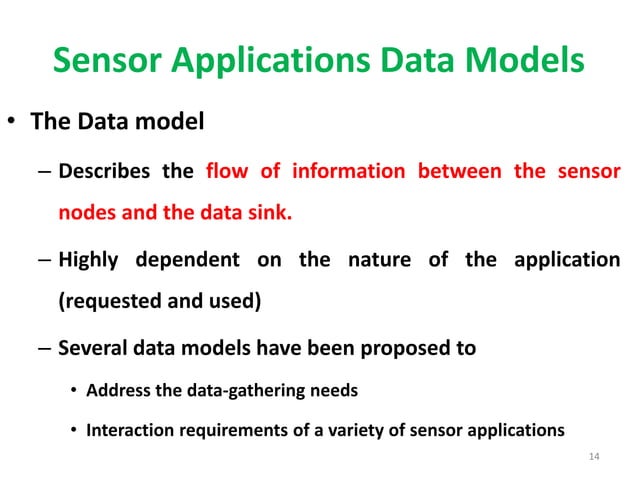 Sensor Applications Data Models

• The Data model

– Describes the flow of information between the sensor nodes and the data sink.

– Highly dependent on the nature of the application (requested and used)

– Several data models have been proposed to

• Address the data-gathering needs

• Interaction requirements of a variety of sensor applications

14